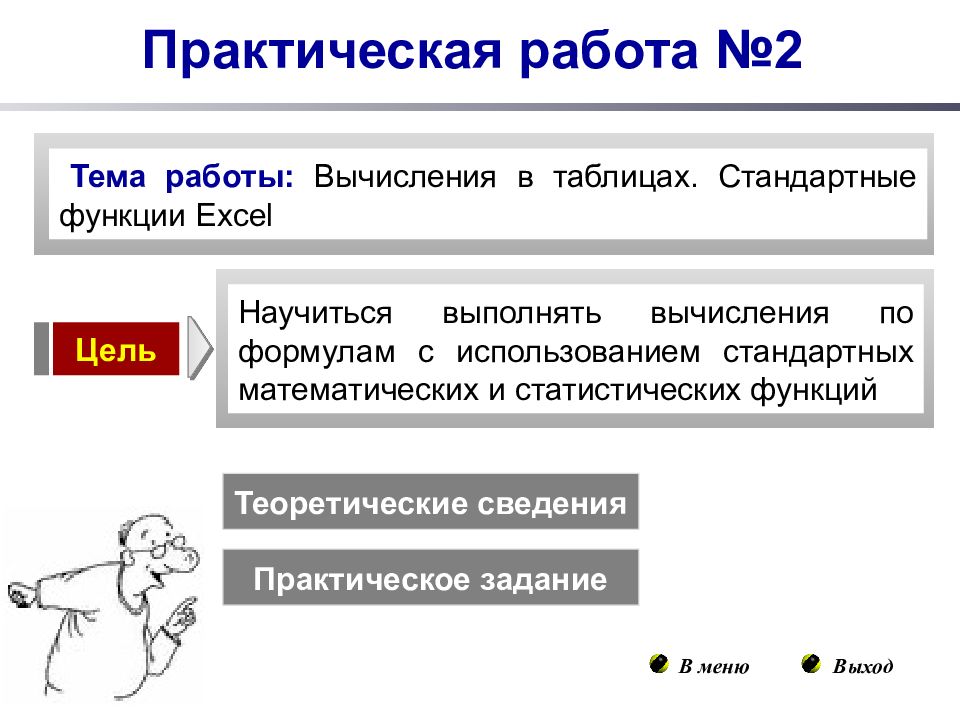 Практическая работа №2

Тема работы: Вычисления в таблицах. Стандартные функции Excel

Цель

Научиться выполнять вычисления по формулам с использованием стандартных математических и статистических функций

Теоретические сведения

Практическое задание

В меню

Выход